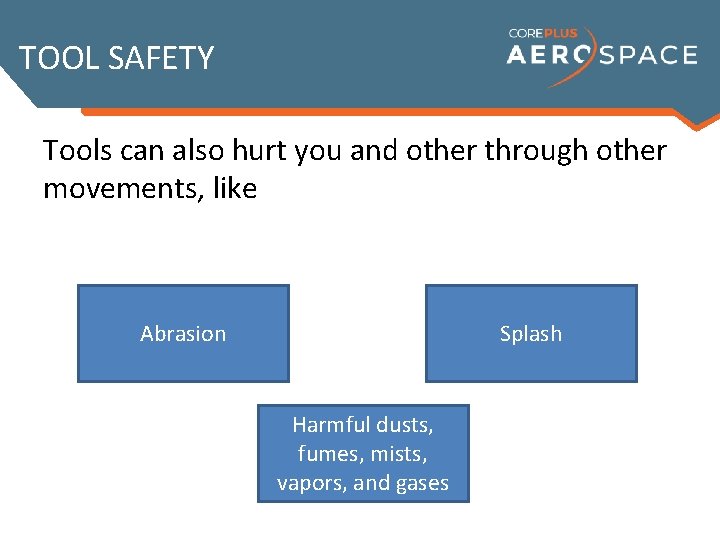 TOOL SAFETY

COREPLUS AEROSPACE

Tools can also hurt you and other through other movements, like

Abrasion

Splash

Harmful dusts, fumes, mists, vapors, and gases